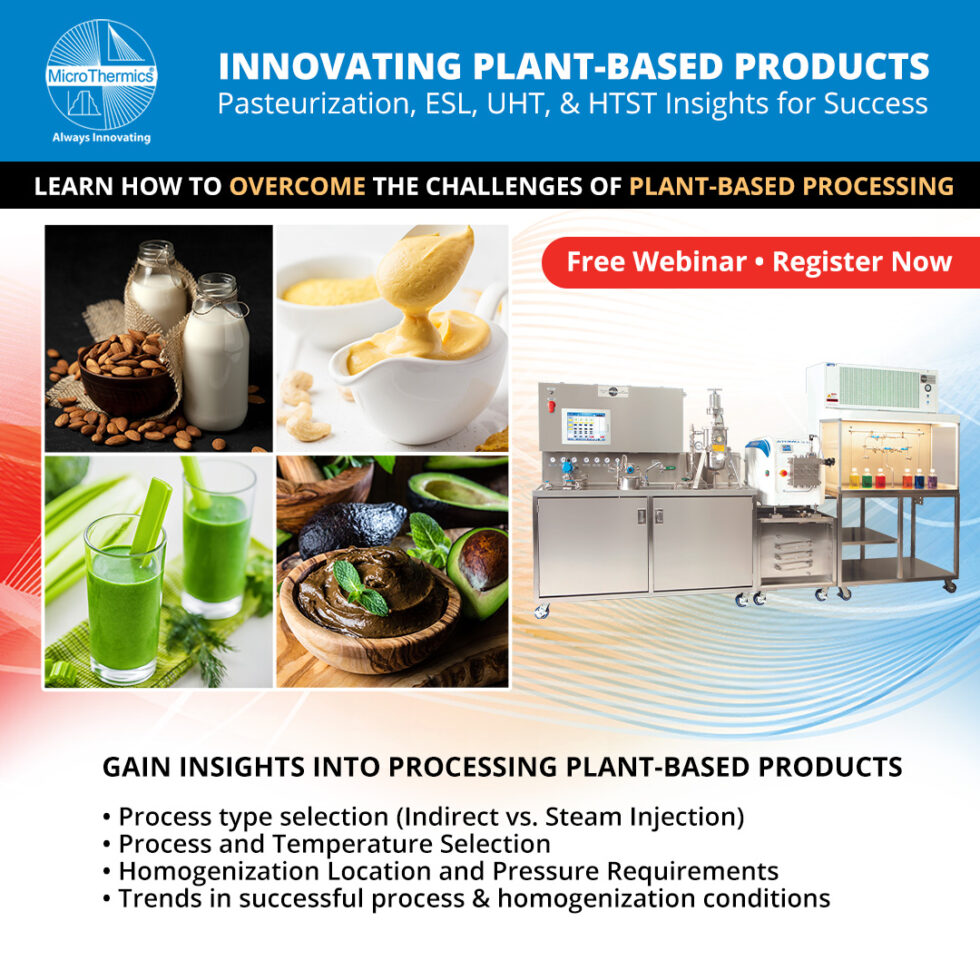 MicroThermics
Always Innovating

INNOVATING PLANT-BASED PRODUCTS
Pasteurization, ESL, UHT, & HTST Insights for Success

LEARN HOW TO OVERCOME THE CHALLENGES OF PLANT-BASED PROCESSING

Free Webinar • Register Now

GAIN INSIGHTS INTO PROCESSING PLANT-BASED PRODUCTS

• Process type selection (Indirect vs. Steam Injection)
• Process and Temperature Selection
• Homogenization Location and Pressure Requirements
• Trends in successful process & homogenization conditions